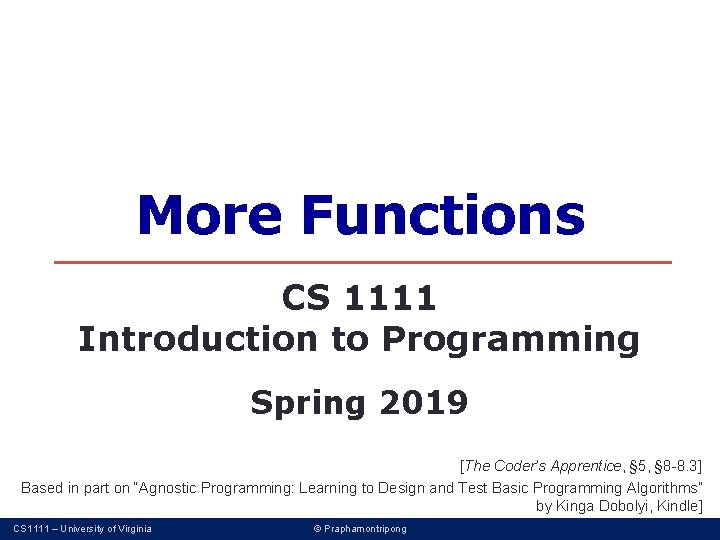 More Functions

CS 1111
Introduction to Programming

Spring 2019

[The Coder's Apprentice, §5, §8-8.3]
Based in part on "Agnostic Programming: Learning to Design and Test Basic Programming Algorithms" by Kinga Dobolyi, Kindle]

CS1111 – University of Virginia

© Praphamontripong